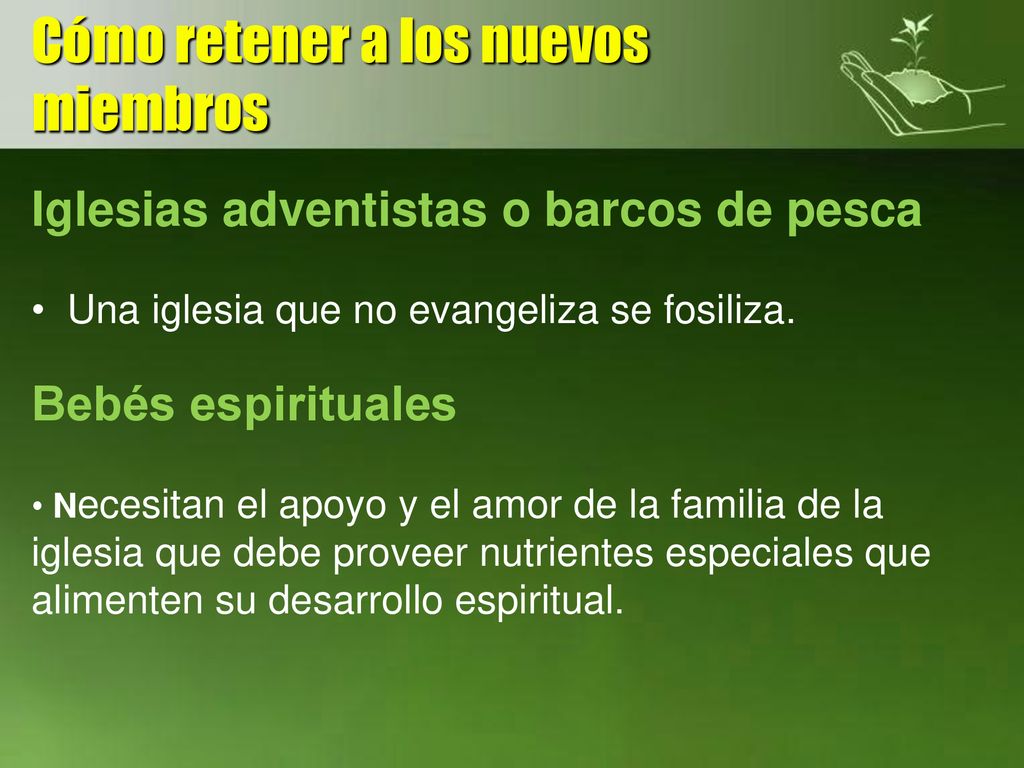 Cómo retener a los nuevos miembros

Iglesias adventistas o barcos de pesca

• Una iglesia que no evangeliza se fosiliza.

Bebés espirituales

• Necesitan el apoyo y el amor de la familia de la iglesia que debe proveer nutrientes especiales que alimenten su desarrollo espiritual.